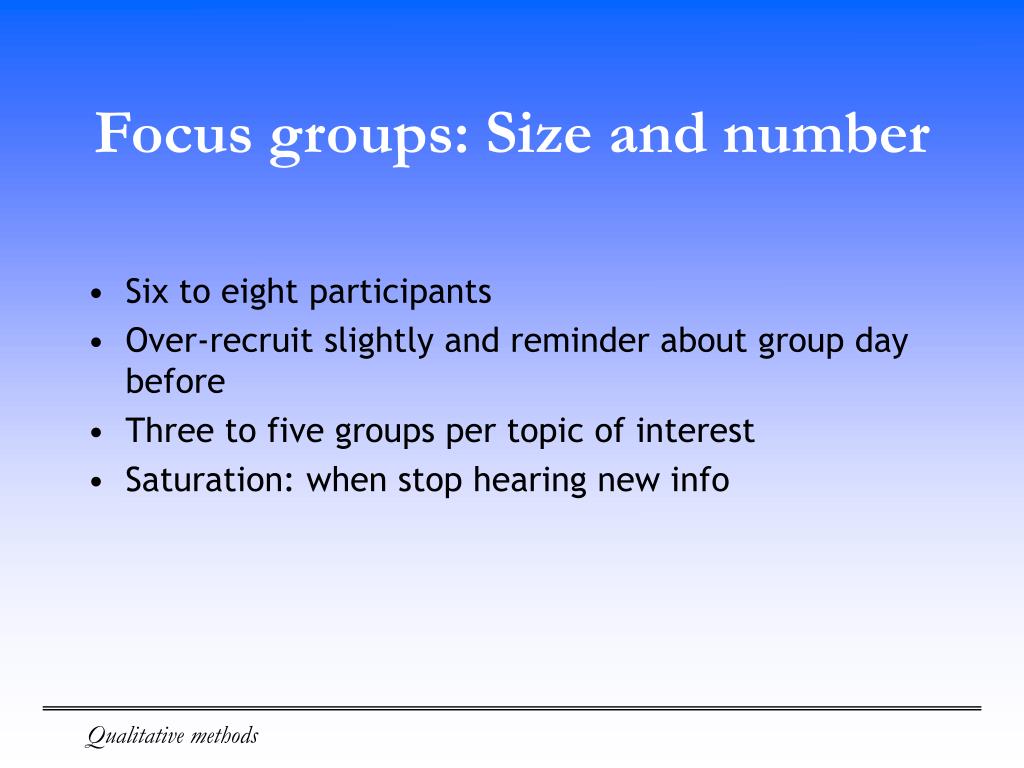 Focus groups: Size and number

• Six to eight participants
• Over-recruit slightly and reminder about group day before
• Three to five groups per topic of interest
• Saturation: when stop hearing new info

Qualitative methods